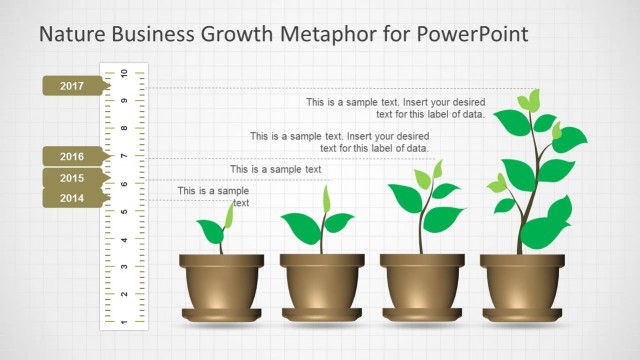 Nature Business Growth Metaphor for PowerPoint

2017

2016

2015

2014

10
9
8
7
6
5
4
3
2
1

This is a sample text. Insert your desired text for this label of data.

This is a sample text. Insert your desired text for this label of data.

This is a sample text

This is a sample text